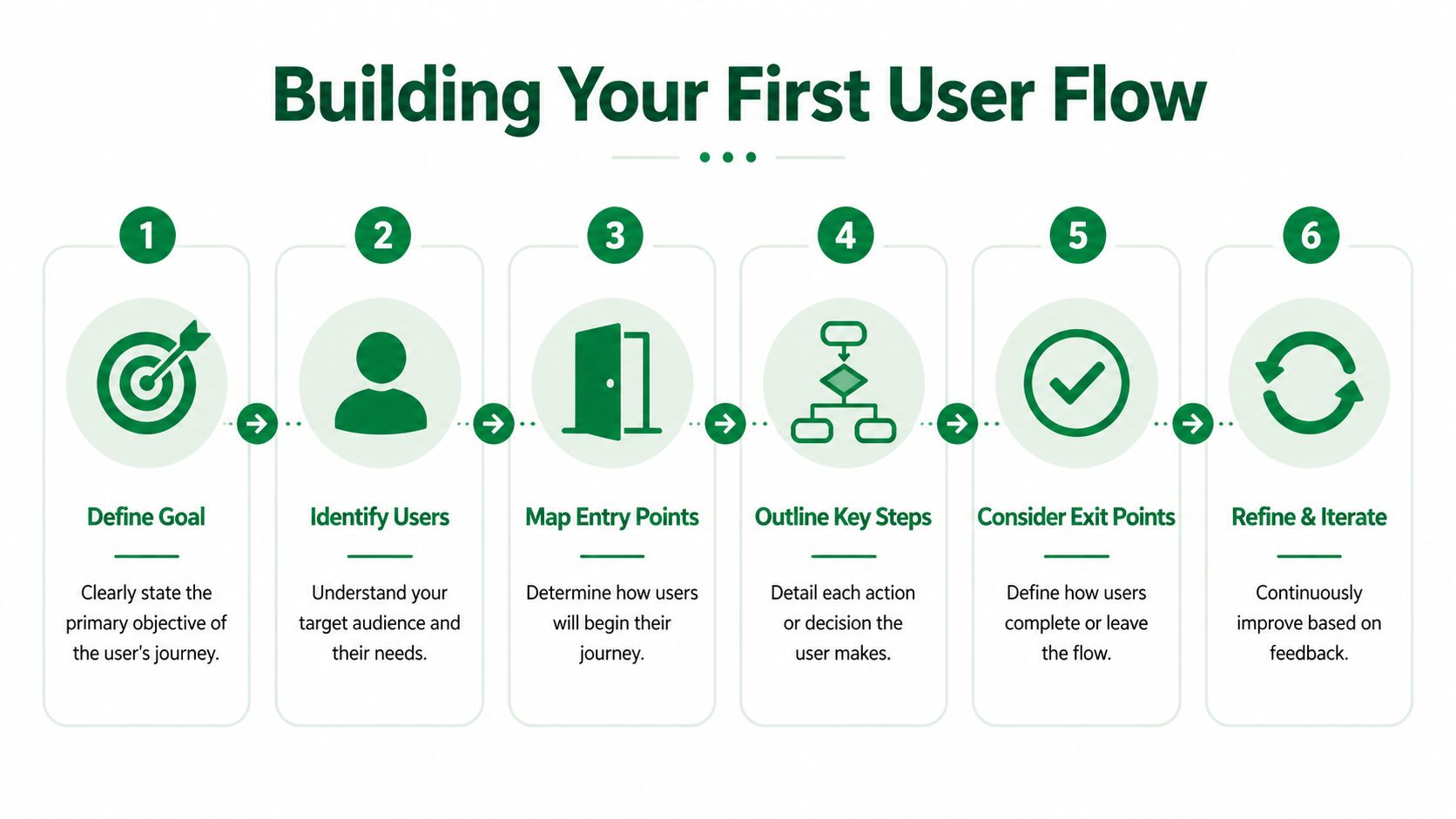 Building Your First User Flow

1

Define Goal

Clearly state the primary objective of the user's journey.

2

Identify Users

Understand your target audience and their needs.

3

Map Entry Points

Determine how users will begin their journey.

4

Outline Key Steps

Detail each action or decision the user makes.

5

Consider Exit Points

Define how users complete or leave the flow.

6

Refine & Iterate

Continuously improve based on feedback.